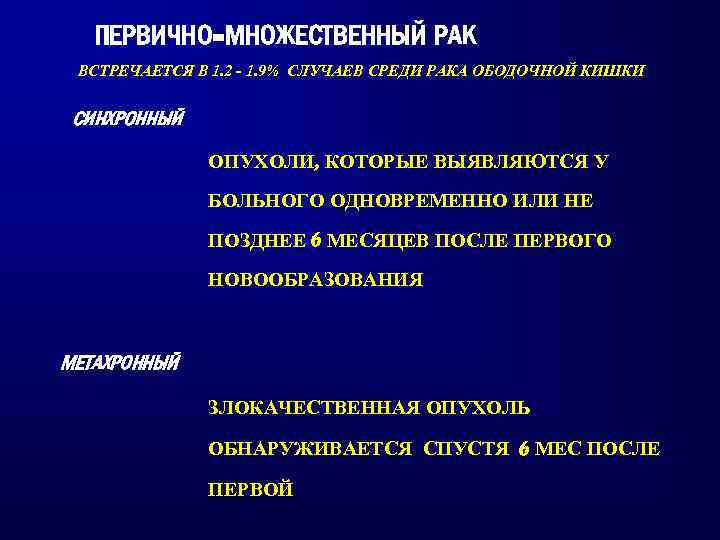 ПЕРВИЧНО-МНОЖЕСТВЕННЫЙ РАК

ВСТРЕЧАЕТСЯ В 1.2 - 1.9% СЛУЧАЕВ СРЕДИ РАКА ОБОДОЧНОЙ КИШКИ

СИНХРОННЫЙ

ОПУХОЛИ, КОТОРЫЕ ВЫЯВЛЯЮТСЯ У БОЛЬНОГО ОДНОВРЕМЕННО ИЛИ НЕ ПОЗДНЕЕ 6 МЕСЯЦЕВ ПОСЛЕ ПЕРВОГО НОВООБРАЗОВАНИЯ

МЕТАХРОННЫЙ

ЗЛОКАЧЕСТВЕННАЯ ОПУХОЛЬ ОБНАРУЖИВАЕТСЯ СПУСТЯ 6 МЕС ПОСЛЕ ПЕРВОЙ